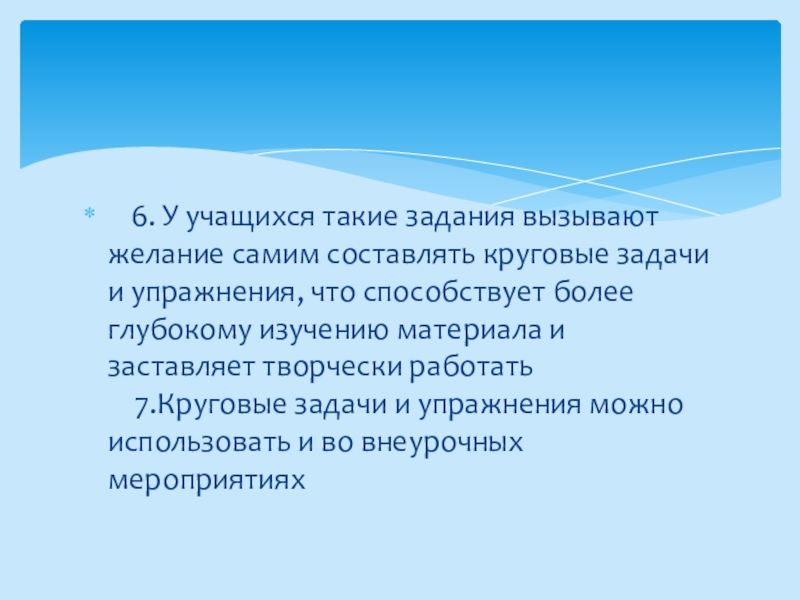 6. У учащихся такие задания вызывают желание самим составлять круговые задачи и упражнения, что способствует более глубокому изучению материала и заставляет творчески работать
7.Круговые задачи и упражнения можно использовать и во внеурочных мероприятиях